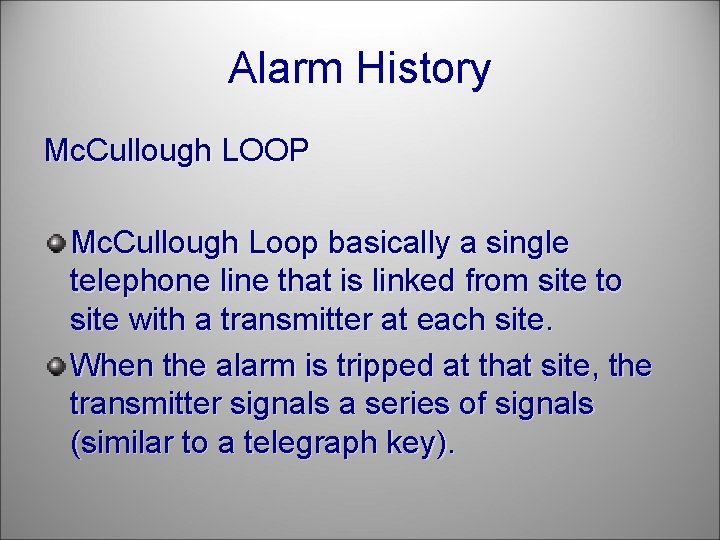 Alarm History

McCullough LOOP

McCullough Loop basically a single telephone line that is linked from site to site with a transmitter at each site.

When the alarm is tripped at that site, the transmitter signals a series of signals (similar to a telegraph key).